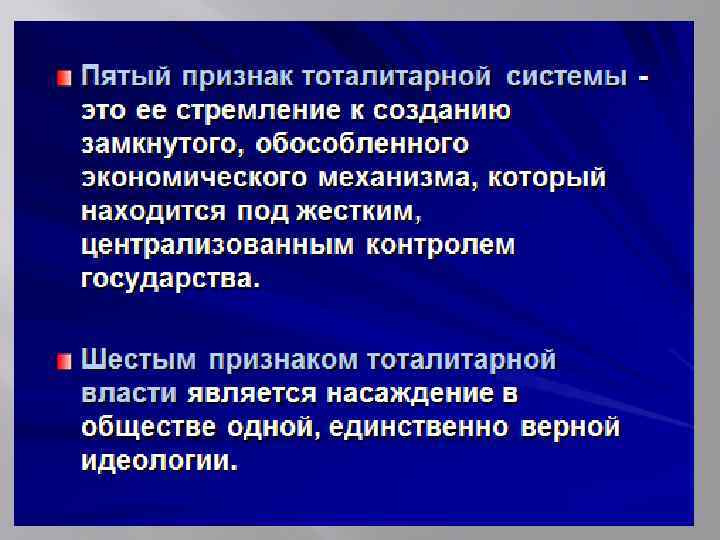 Пятый признак тоталитарной системы - это ее стремление к созданию замкнутого, обособленного экономического механизма, который находится под жестким, централизованным контролем государства.

Шестым признаком тоталитарной власти является насаждение в обществе одной, единственно верной идеологии.